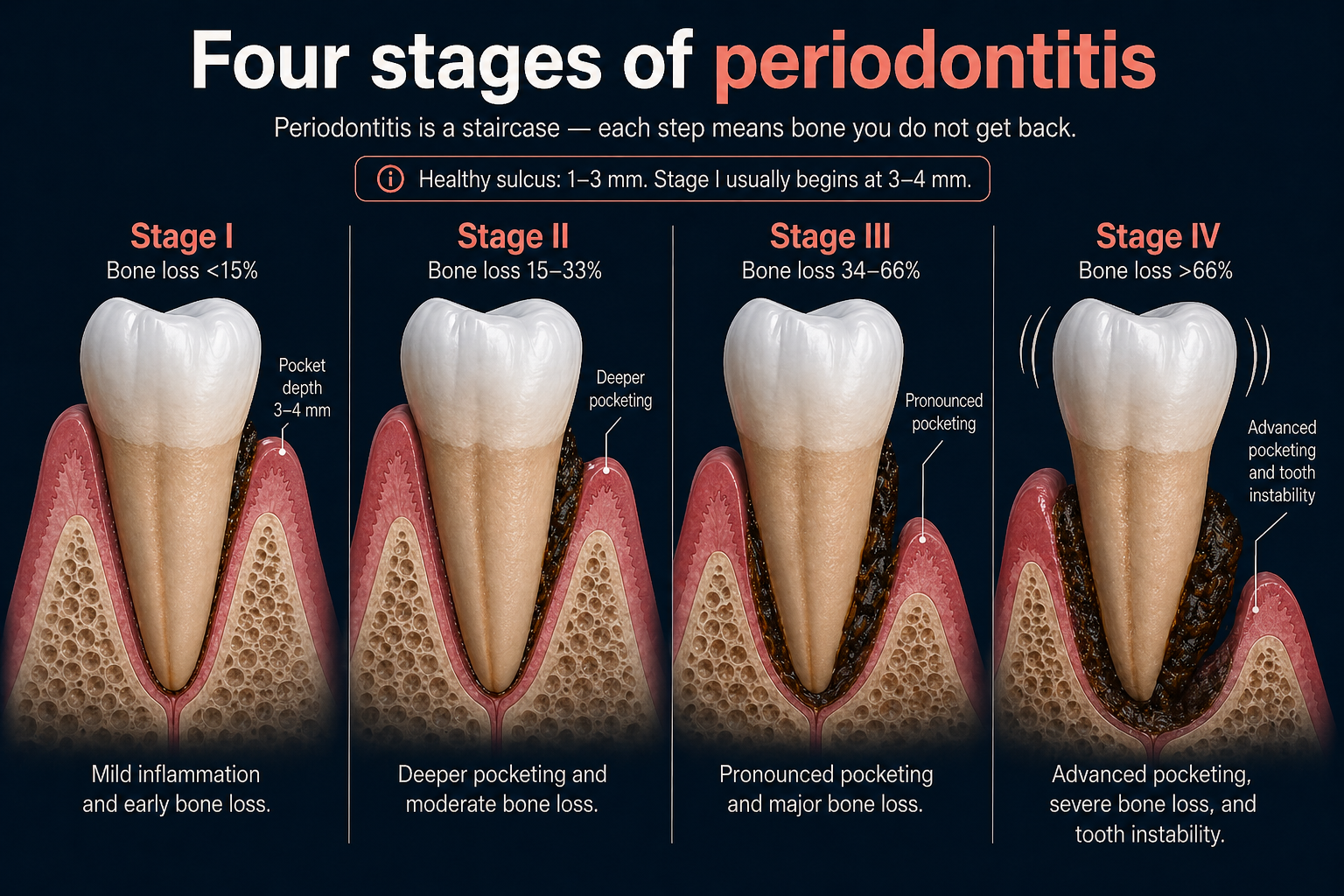 Four stages of periodontitis

Periodontitis is a staircase — each step means bone you do not get back.

Healthy sulcus: 1–3 mm. Stage I usually begins at 3–4 mm.

Stage I
Bone loss <15%

Pocket depth 3–4 mm

Mild inflammation and early bone loss.

Stage II
Bone loss 15–33%

Deeper pocketing

Deeper pocketing and moderate bone loss.

Stage III
Bone loss 34–66%

Pronounced pocketing

Pronounced pocketing and major bone loss.

Stage IV
Bone loss >66%

Advanced pocketing and tooth instability

Advanced pocketing, severe bone loss, and tooth instability.